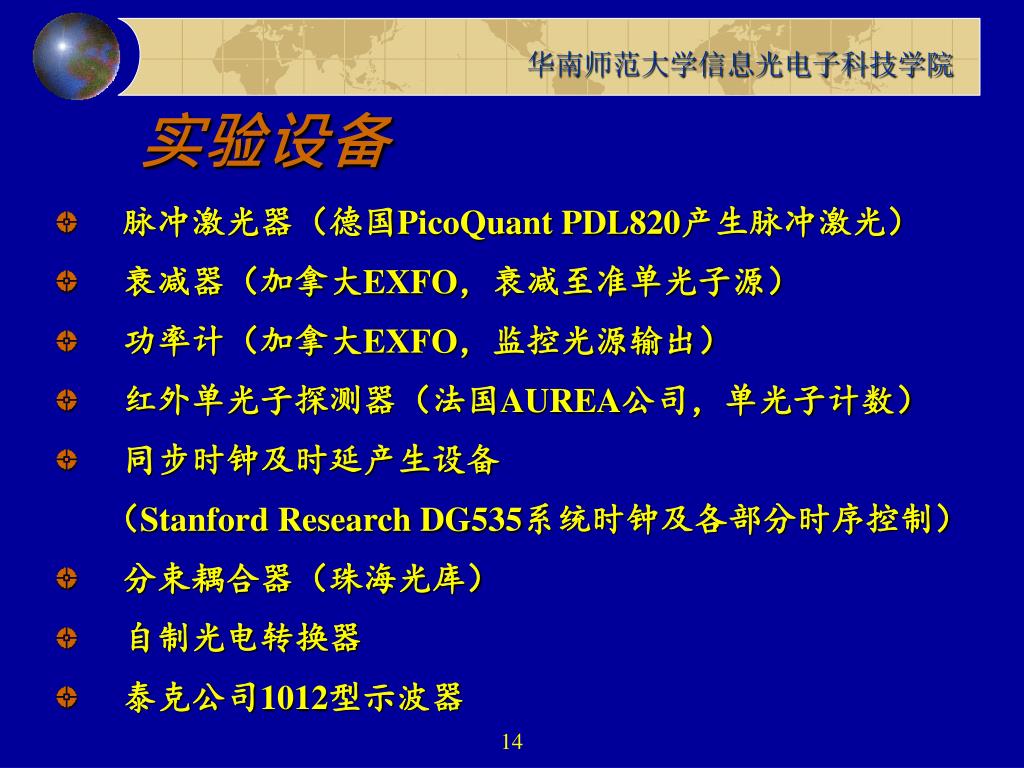 华南师范大学信息光电子科技学院

实验设备

脉冲激光器（德国PicoQuant PDL820产生脉冲激光）

衰减器（加拿大EXFO，衰减至准单光子源）

功率计（加拿大EXFO，监控光源输出）

红外单光子探测器（法国AUREA公司，单光子计数）

同步时钟及时延产生设备
（Stanford Research DG535系统时钟及各部分时序控制）

分束耦合器（珠海光库）

自制光电转换器

泰克公司1012型示波器

14